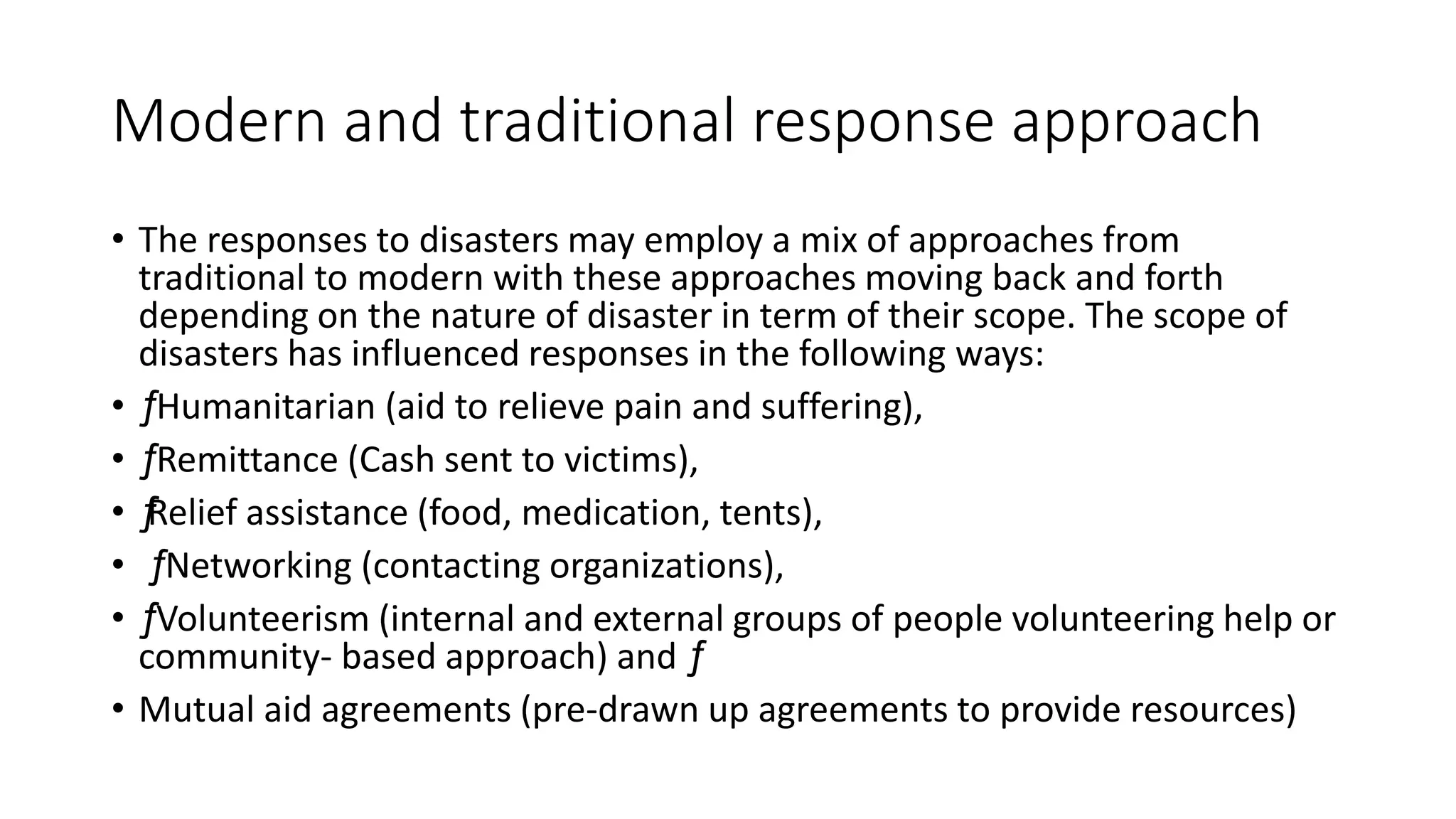 Modern and traditional response approach

• The responses to disasters may employ a mix of approaches from traditional to modern with these approaches moving back and forth depending on the nature of disaster in term of their scope. The scope of disasters has influenced responses in the following ways:
• ƒHumanitarian (aid to relieve pain and suffering),
• ƒRemittance (Cash sent to victims),
• ƒRelief assistance (food, medication, tents),
• ƒNetworking (contacting organizations),
• ƒVolunteerism (internal and external groups of people volunteering help or community- based approach) and ƒ
• Mutual aid agreements (pre-drawn up agreements to provide resources)